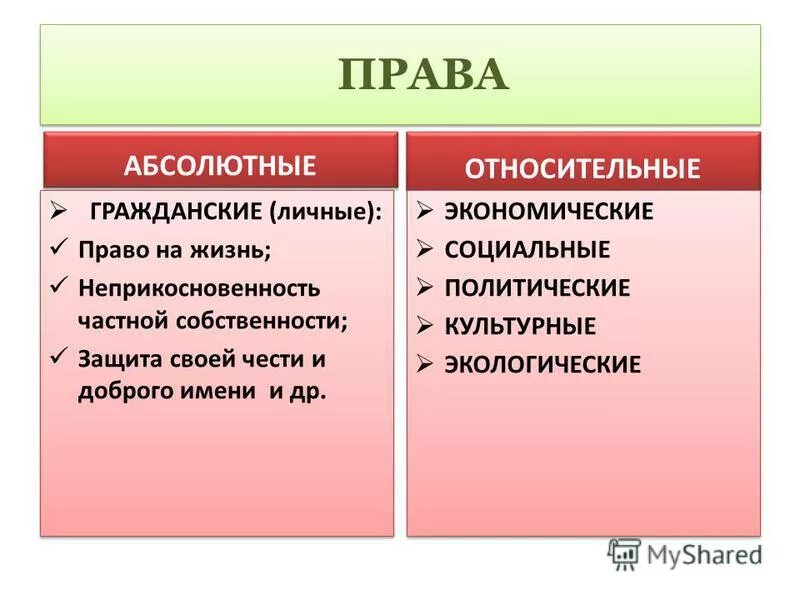 ПРАВА

АБСОЛЮТНЫЕ

➢ ГРАЖДАНСКИЕ (личные):
✓ Право на жизнь;
✓ Неприкосновенность частной собственности;
✓ Защита своей чести и доброго имени и др.

ОТНОСИТЕЛЬНЫЕ

➢ ЭКОНОМИЧЕСКИЕ
➢ СОЦИАЛЬНЫЕ
➢ ПОЛИТИЧЕСКИЕ
➢ КУЛЬТУРНЫЕ
➢ ЭКОЛОГИЧЕСКИЕ

MyShared